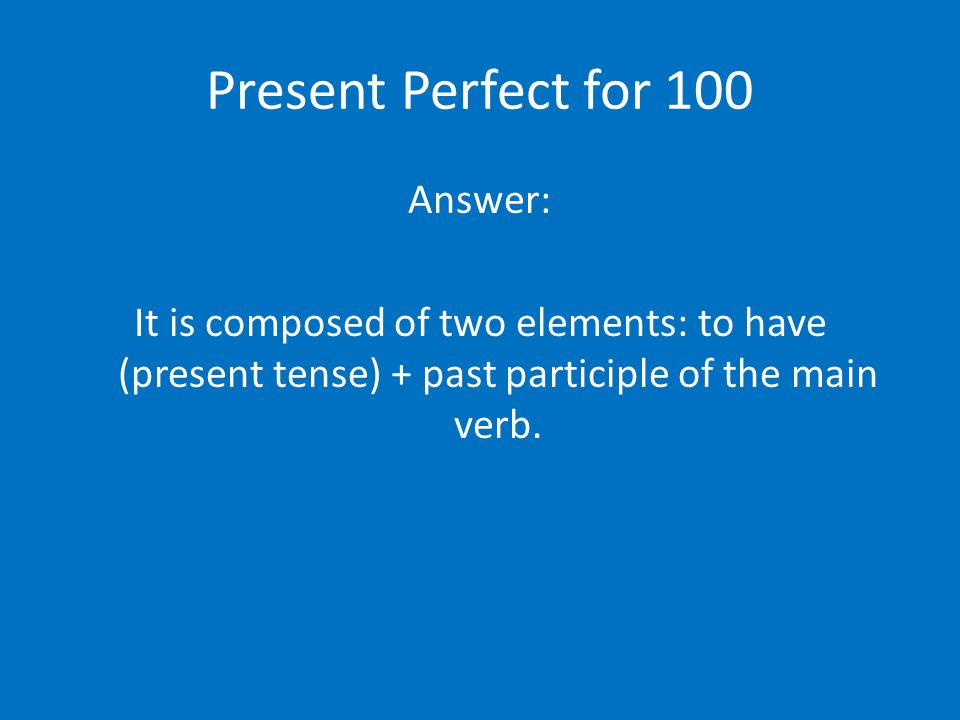 Present Perfect for 100

Answer:

It is composed of two elements: to have (present tense) + past participle of the main verb.